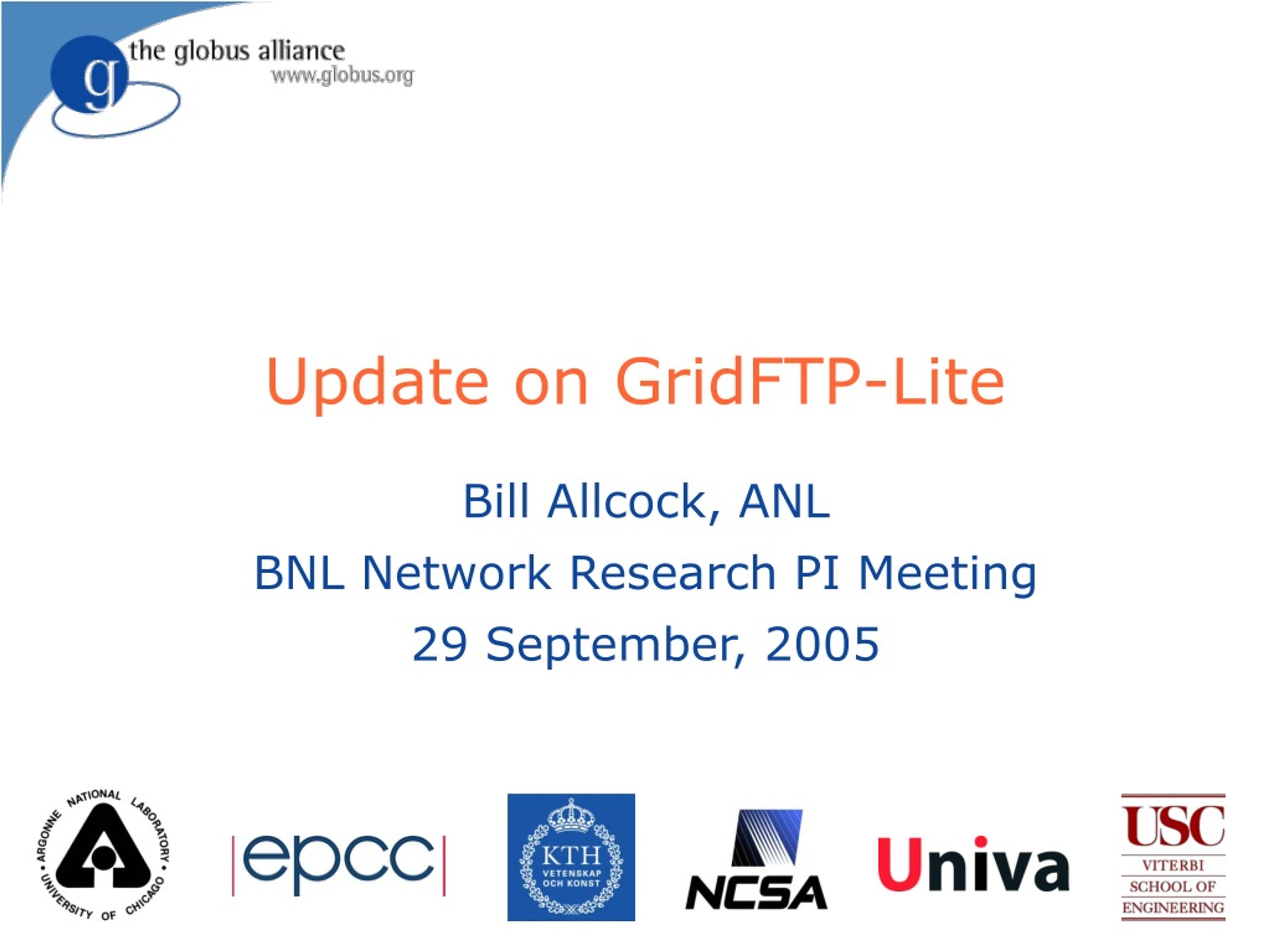 g the globus alliance
www.globus.org

Update on GridFTP-Lite

Bill Allcock, ANL

BNL Network Research PI Meeting

29 September, 2005

ARGONNE NATIONAL LABORATORY • UNIVERSITY OF CHICAGO •

epcc

KTH VETENSKAP OCH KONST

NCSA

Univa

USC VITERBI SCHOOL OF ENGINEERING